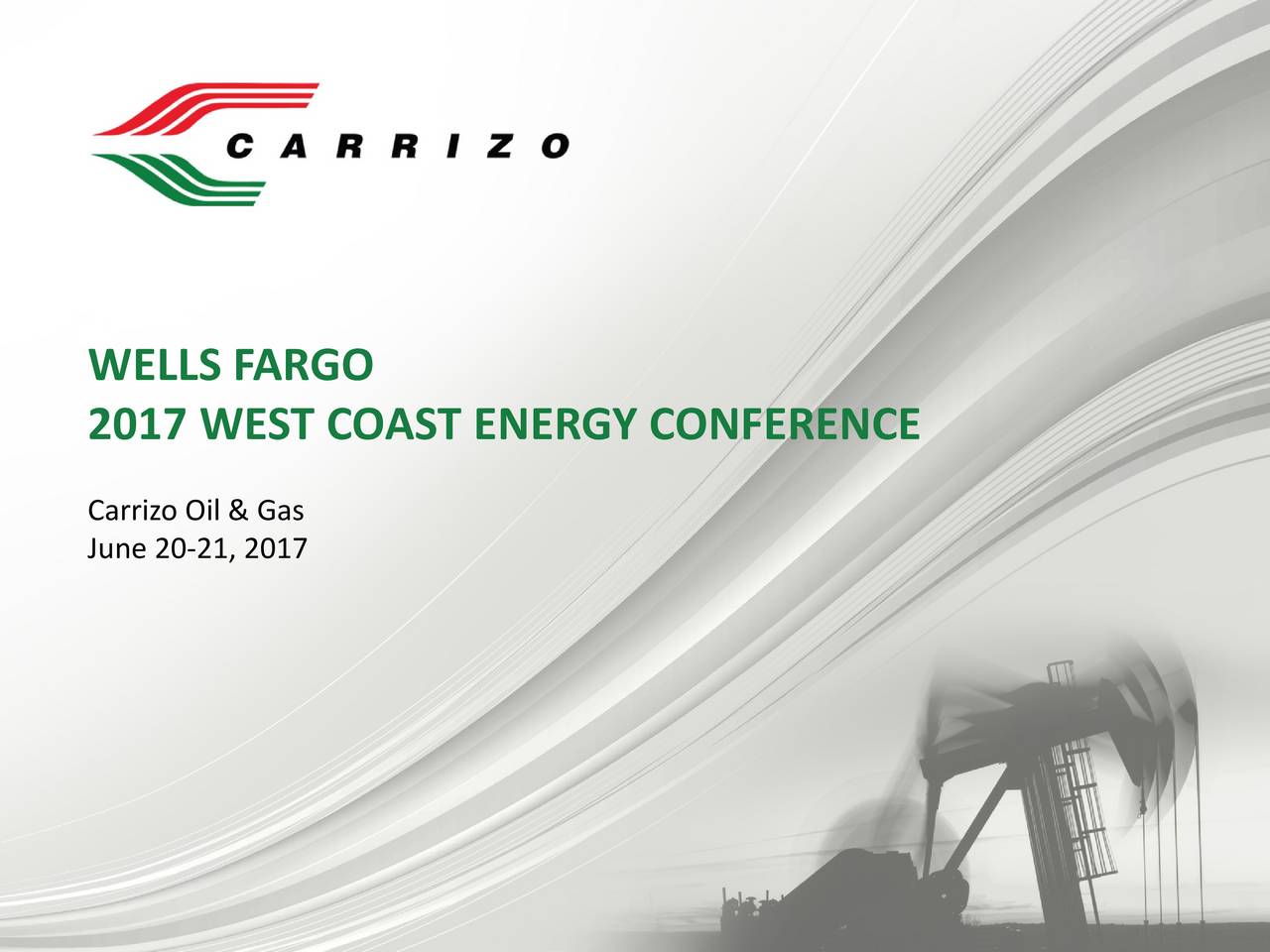 CARRIZO

WELLS FARGO
2017 WEST COAST ENERGY CONFERENCE

Carrizo Oil & Gas
June 20-21, 2017